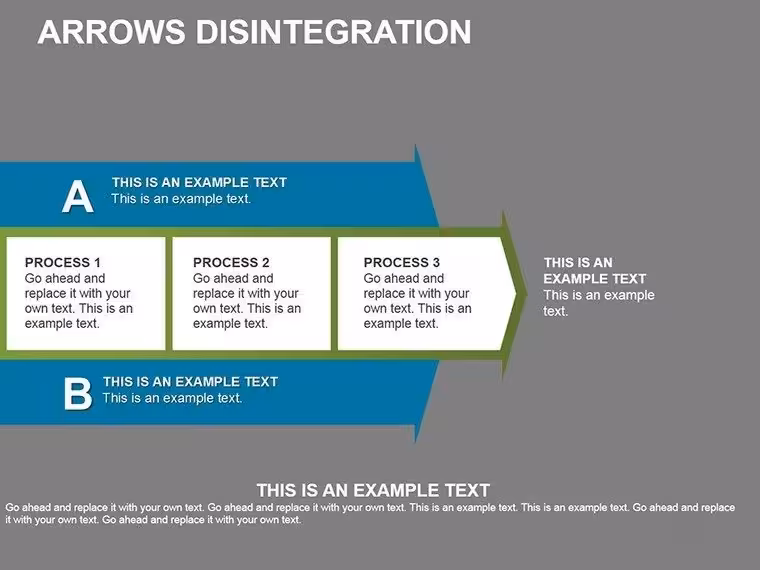 ARROWS DISINTEGRATION

A

THIS IS AN EXAMPLE TEXT
This is an example text.

PROCESS 1
Go ahead and replace it with your own text. This is an example text.

PROCESS 2
Go ahead and replace it with your own text. This is an example text.

PROCESS 3
Go ahead and replace it with your own text. This is an example text.

THIS IS AN EXAMPLE TEXT
This is an example text.

B

THIS IS AN EXAMPLE TEXT
This is an example text.

THIS IS AN EXAMPLE TEXT

Go ahead and replace it with your own text. Go ahead and replace it with your own text. This is an example text. This is an example text. Go ahead and replace it with your own text. Go ahead and replace it with your own text.